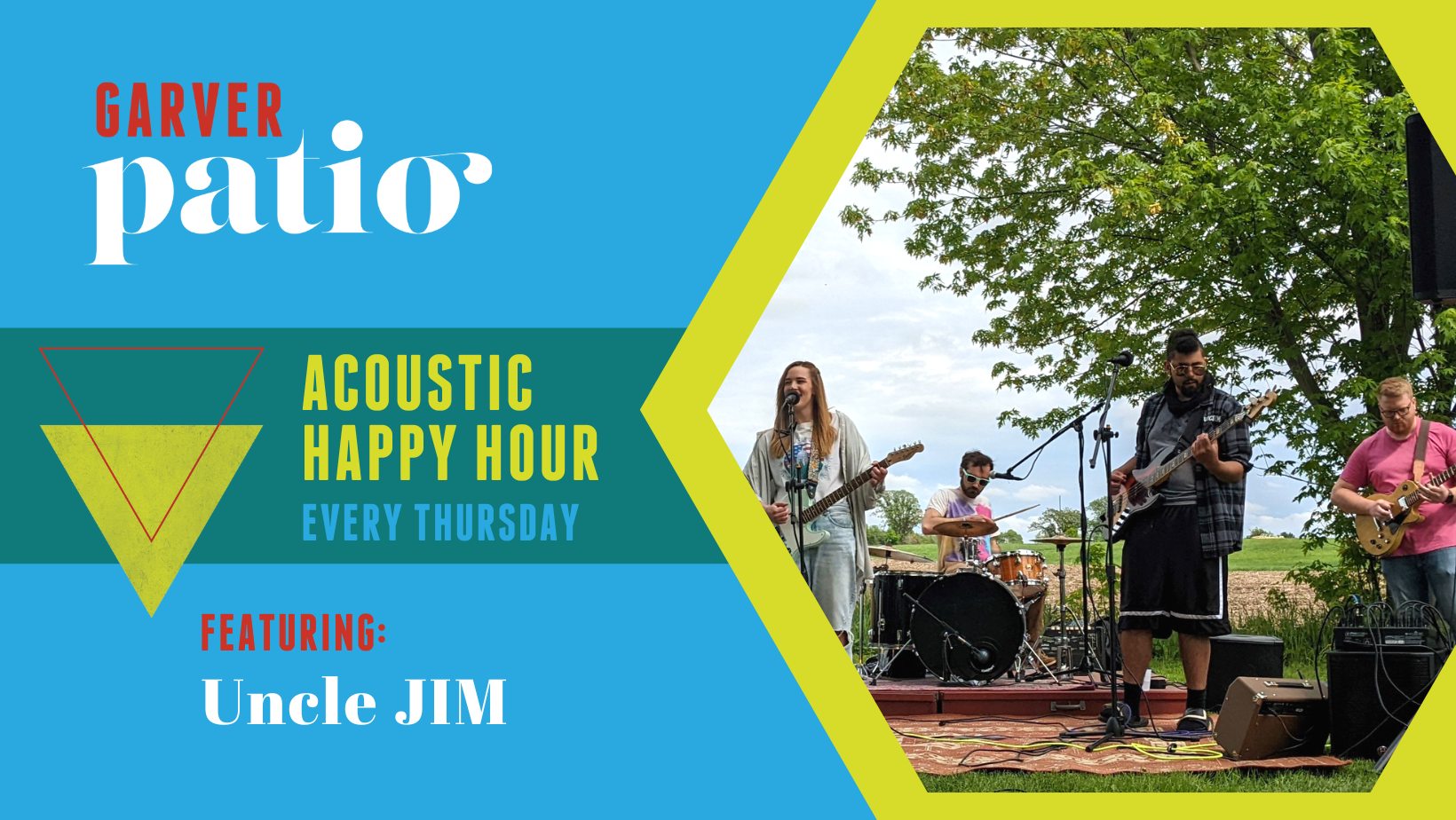 GARVER
patio

ACOUSTIC
HAPPY HOUR
EVERY THURSDAY

FEATURING:
Uncle JIM